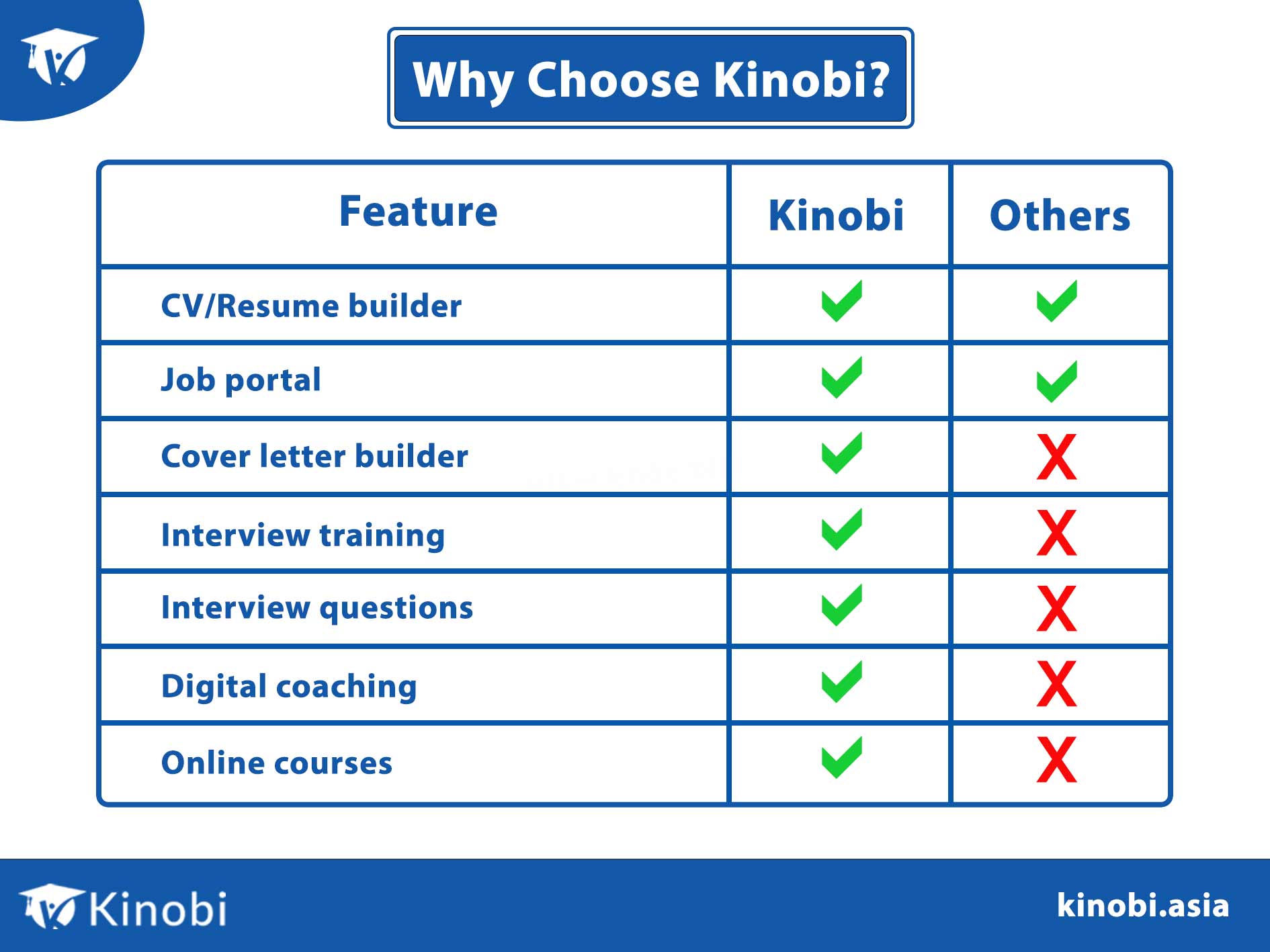 Why Choose Kinobi?

| Feature | Kinobi | Others |
|---|---|---|
| CV/Resume builder | ✓ | ✓ |
| Job portal | ✓ | ✓ |
| Cover letter builder | ✓ | X |
| Interview training | ✓ | X |
| Interview questions | ✓ | X |
| Digital coaching | ✓ | X |
| Online courses | ✓ | X |

Kinobi

kinobi.asia